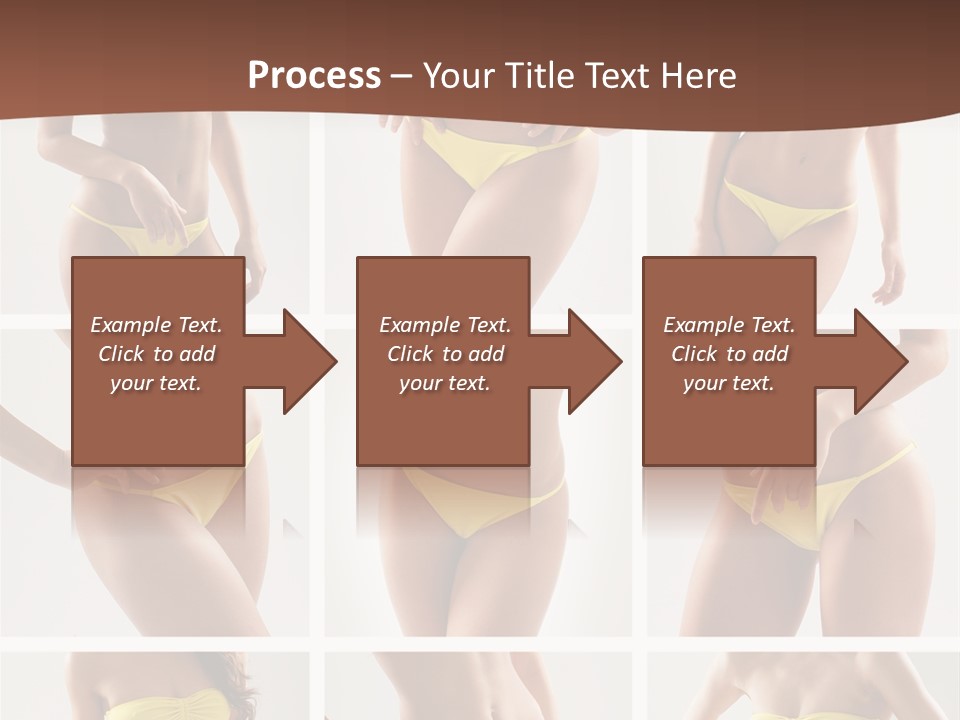 Process – Your Title Text Here

Example Text. Click to add your text.

Example Text. Click to add your text.

Example Text. Click to add your text.